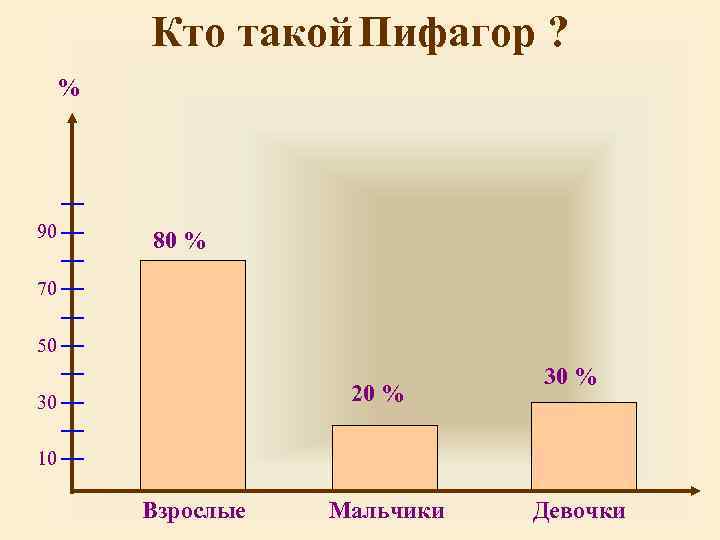 Кто такой Пифагор ?

%

90

70

50

30

10

80 %

20 %

30 %

Взрослые

Мальчики

Девочки